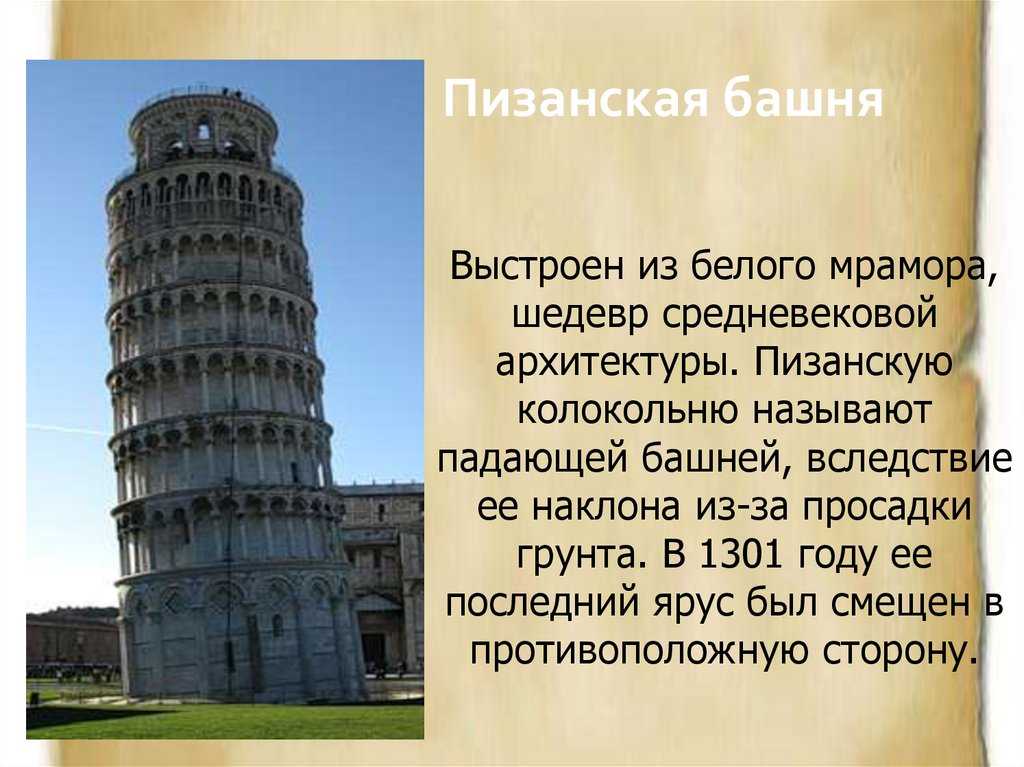 Пизанская башня

Выстроен из белого мрамора, шедевр средневековой архитектуры. Пизанскую колокольню называют падающей башней, вследствие ее наклона из-за просадки грунта. В 1301 году ее последний ярус был смещен в противоположную сторону.